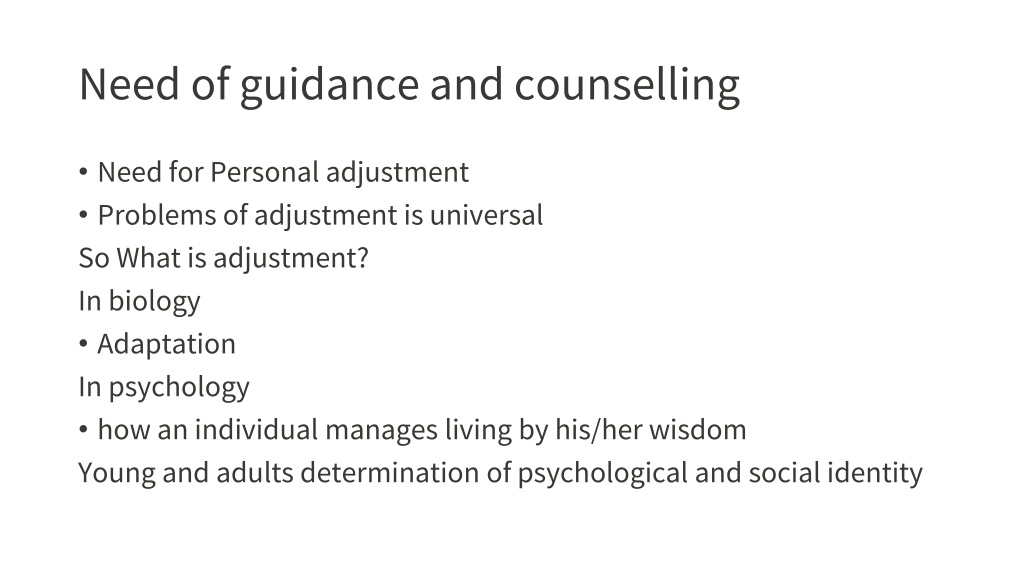 Need of guidance and counselling

• Need for Personal adjustment
• Problems of adjustment is universal
So What is adjustment?
In biology
• Adaptation
In psychology
• how an individual manages living by his/her wisdom
Young and adults determination of psychological and social identity